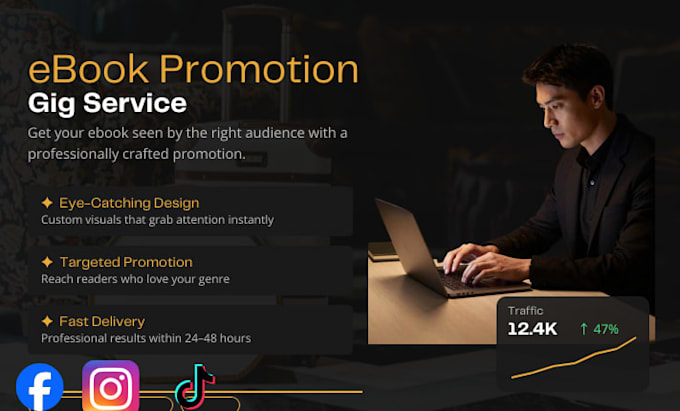 eBook Promotion
Gig Service

Get your ebook seen by the right audience with a professionally crafted promotion.

✦ Eye-Catching Design
Custom visuals that grab attention instantly

✦ Targeted Promotion
Reach readers who love your genre

✦ Fast Delivery
Professional results within 24–48 hours

Traffic
12.4K ↑ 47%